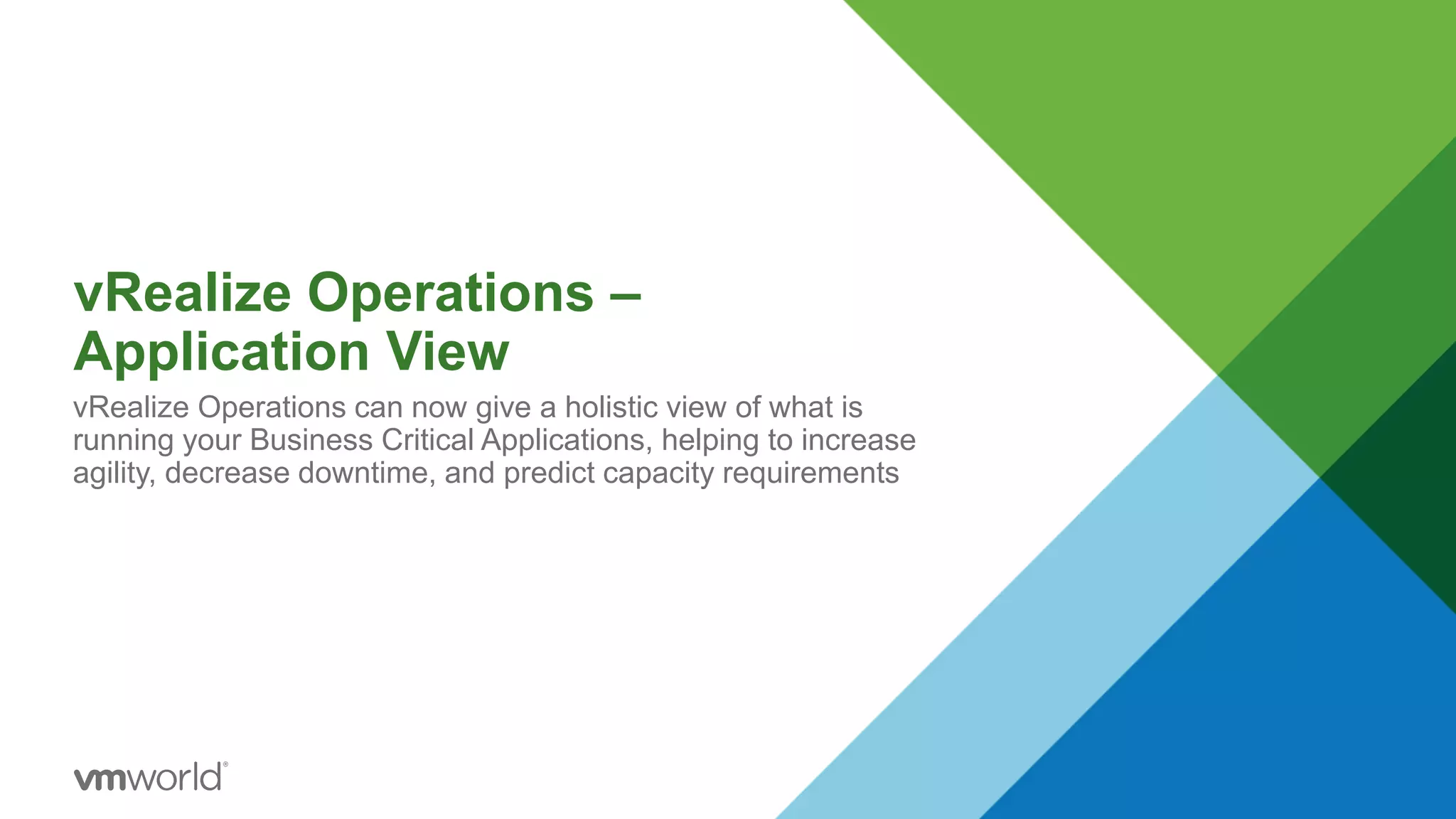 vRealize Operations – Application View

vRealize Operations can now give a holistic view of what is running your Business Critical Applications, helping to increase agility, decrease downtime, and predict capacity requirements

vmworld®